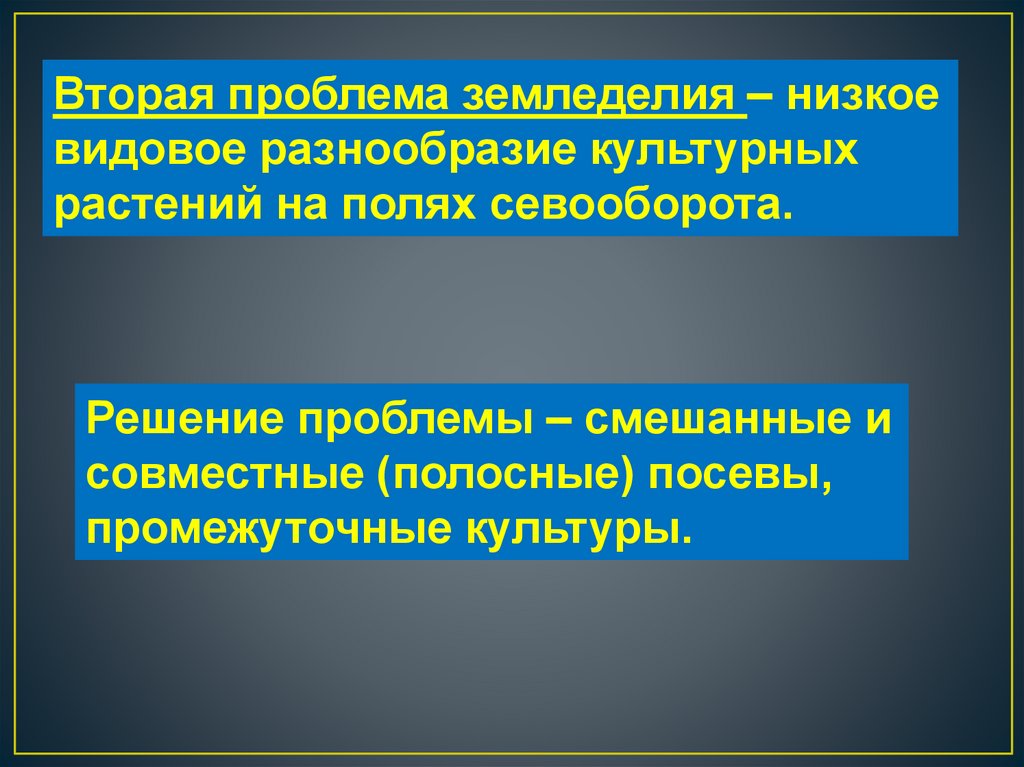 Вторая проблема земледелия – низкое видовое разнообразие культурных растений на полях севооборота.

Решение проблемы – смешанные и совместные (полосные) посевы, промежуточные культуры.